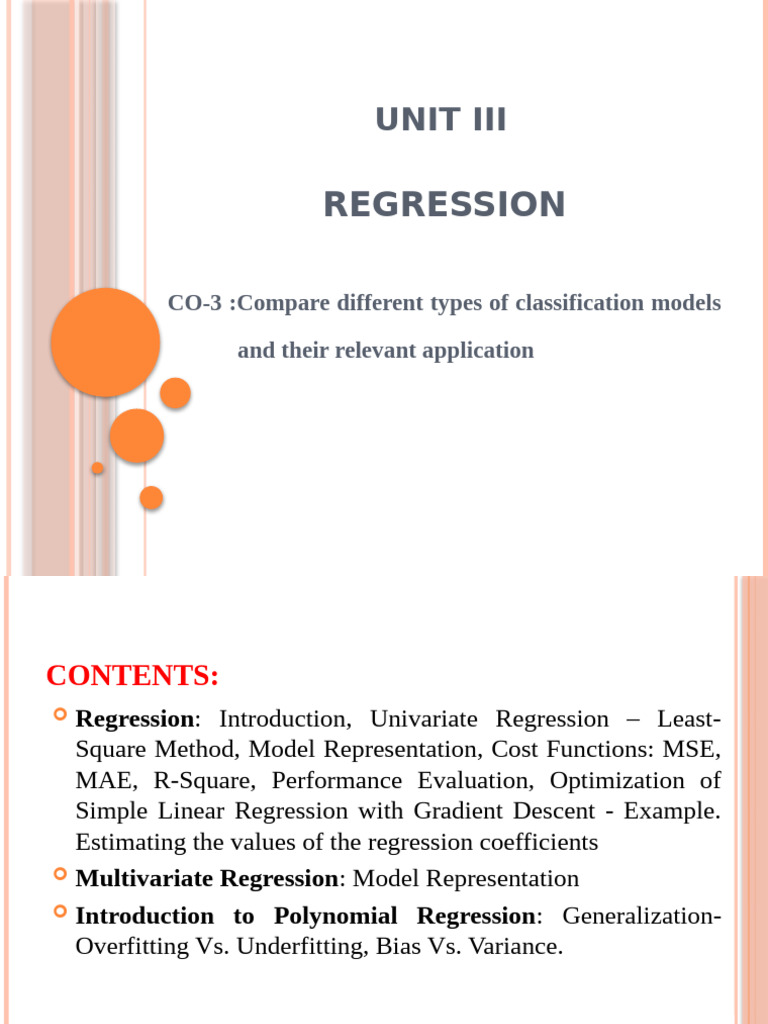 UNIT III

REGRESSION

CO-3 :Compare different types of classification models and their relevant application

CONTENTS:

Regression: Introduction, Univariate Regression – Least-Square Method, Model Representation, Cost Functions: MSE, MAE, R-Square, Performance Evaluation, Optimization of Simple Linear Regression with Gradient Descent - Example. Estimating the values of the regression coefficients

Multivariate Regression: Model Representation

Introduction to Polynomial Regression: Generalization-Overfitting Vs. Underfitting, Bias Vs. Variance.